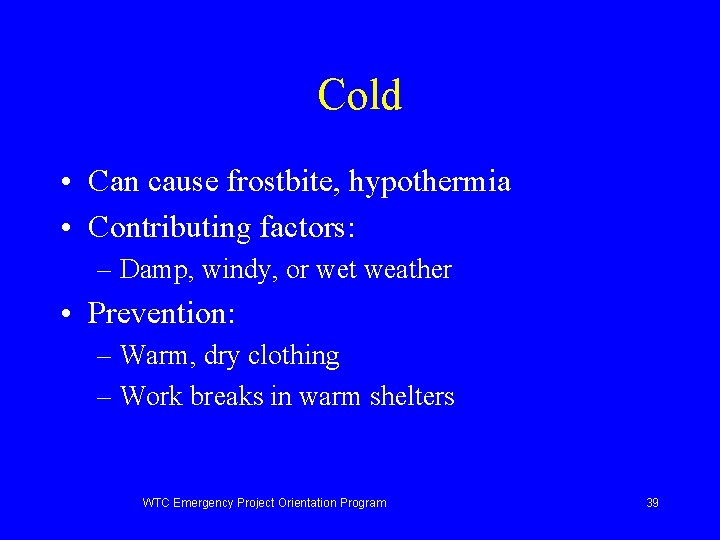 Cold

• Can cause frostbite, hypothermia
• Contributing factors:
– Damp, windy, or wet weather
• Prevention:
– Warm, dry clothing
– Work breaks in warm shelters

WTC Emergency Project Orientation Program

39